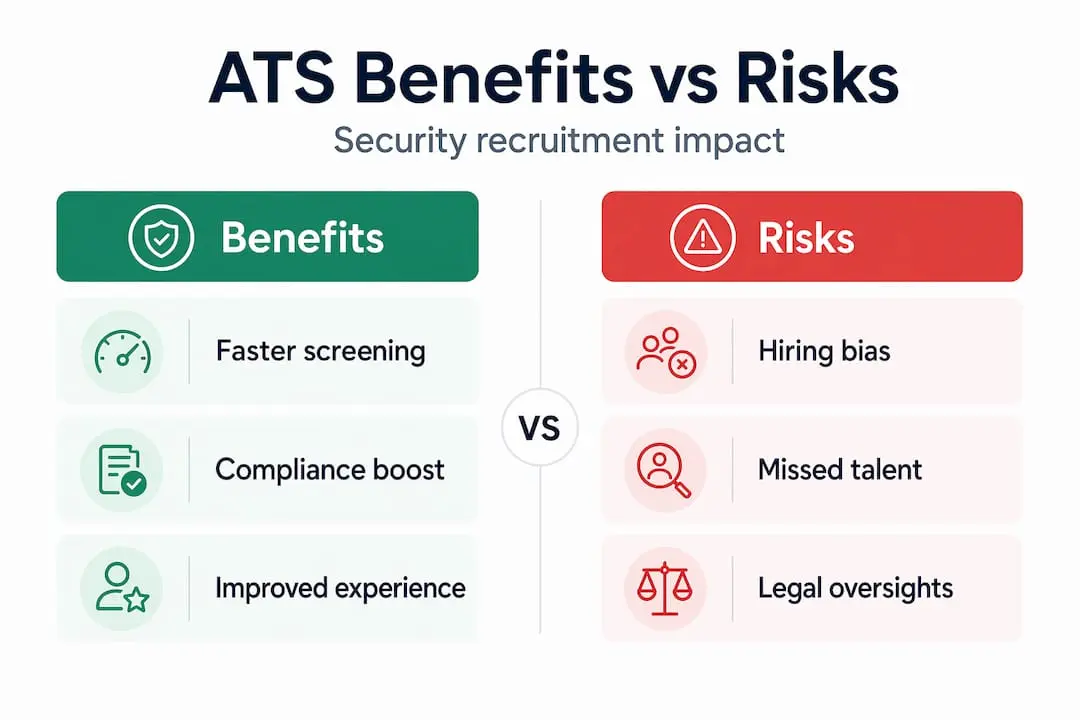 ATS Benefits vs Risks

Security recruitment impact

Benefits

Faster screening

Compliance boost

Improved experience

VS

Risks

Hiring bias

Missed talent

Legal oversights